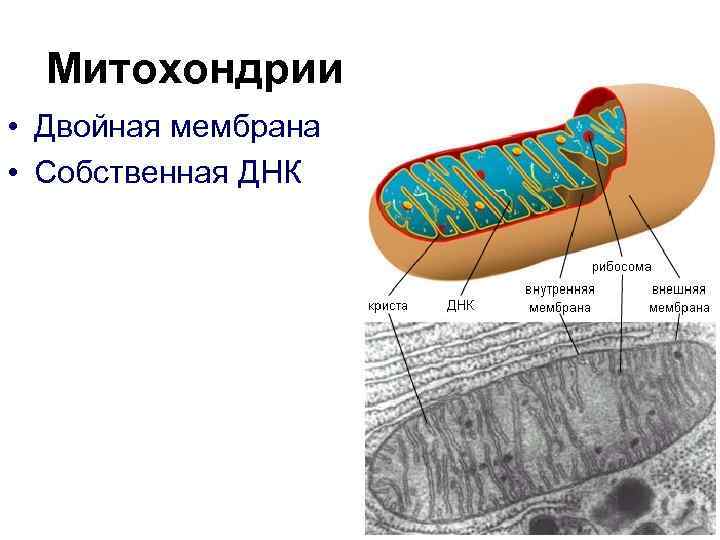 Митохондрии

• Двойная мембрана
• Собственная ДНК

рибосома
криста
ДНК
внутренняя мембрана
внешняя мембрана